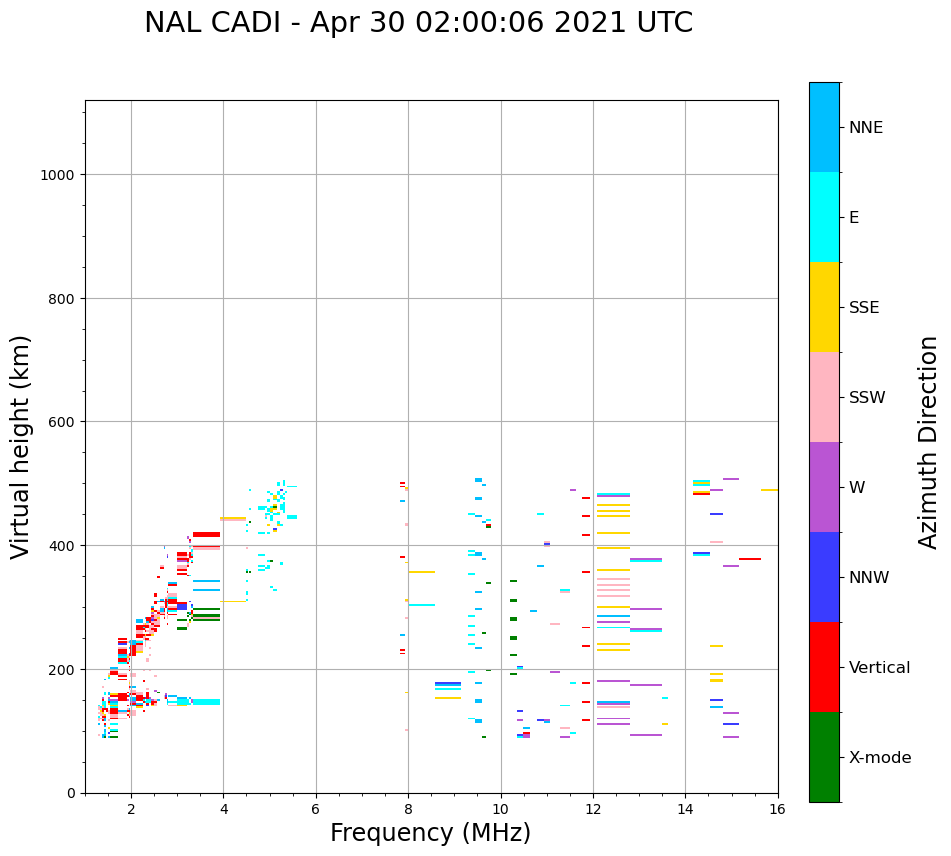 NAL CADI - Apr 30 02:00:06 2021 UTC

Virtual height (km)

1000
800
600
400
200
0

2
4
6
8
10
12
14
16

Frequency (MHz)

NNE
E
SSE
SSW
W
NNW
Vertical
X-mode

Azimuth Direction